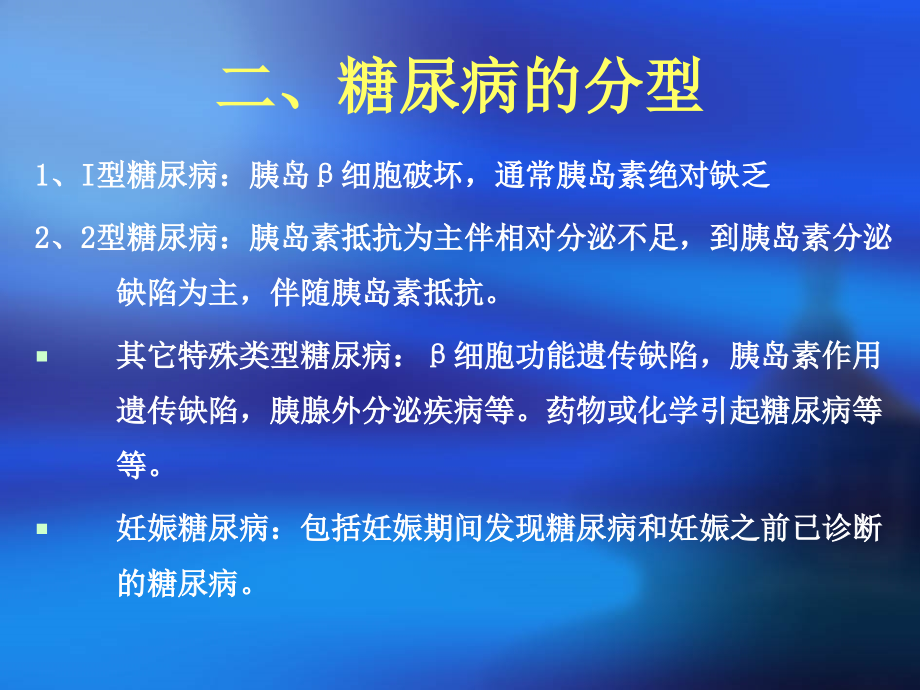 二、糖尿病的分型

1、I型糖尿病：胰岛β细胞破坏，通常胰岛素绝对缺乏

2、2型糖尿病：胰岛素抵抗为主伴相对分泌不足，到胰岛素分泌缺陷为主，伴随胰岛素抵抗。

▪ 其它特殊类型糖尿病：β细胞功能遗传缺陷，胰岛素作用遗传缺陷，胰腺外分泌疾病等。药物或化学引起糖尿病等等。

▪ 妊娠糖尿病：包括妊娠期间发现糖尿病和妊娠之前已诊断的糖尿病。